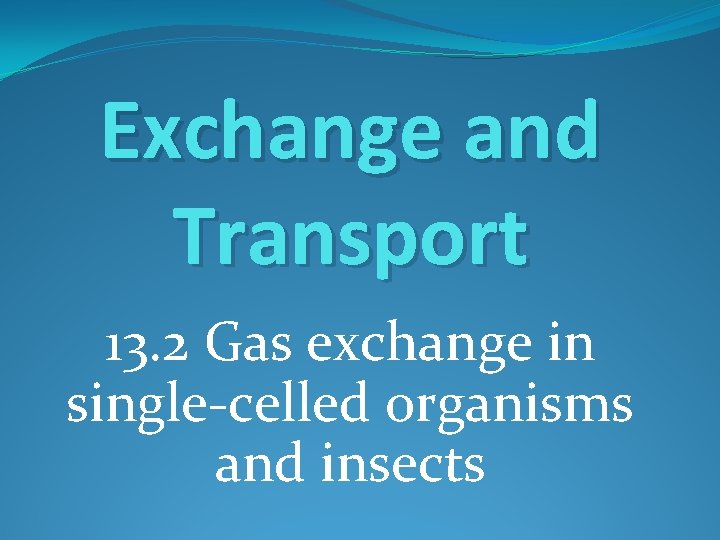 Exchange and Transport

13.2 Gas exchange in single-celled organisms and insects